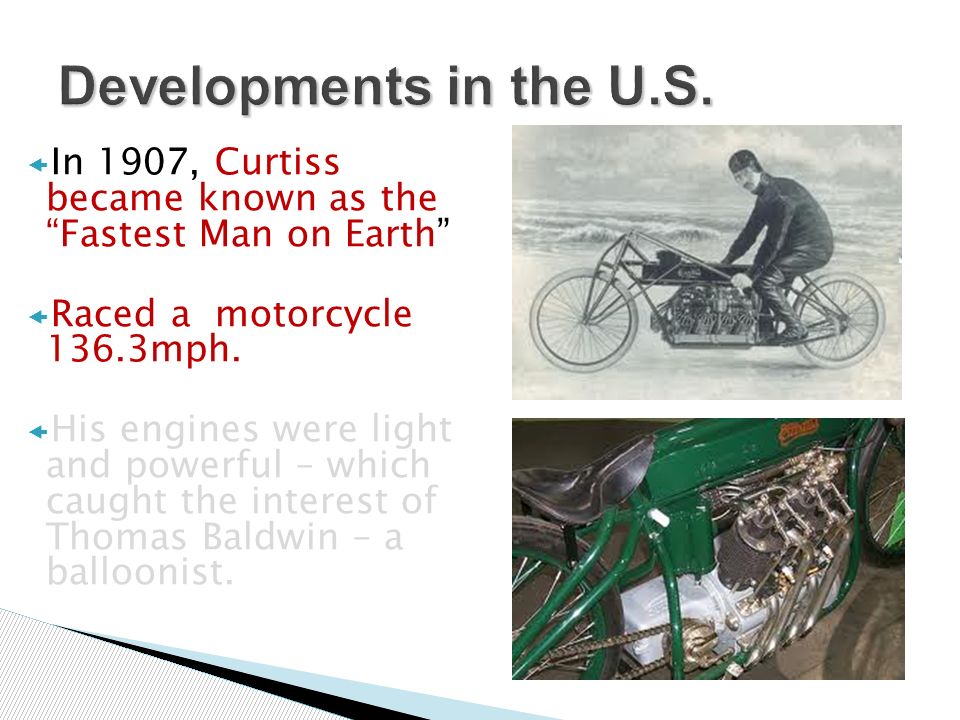 Developments in the U.S.

In 1907, Curtiss became known as the "Fastest Man on Earth"

Raced a motorcycle 136.3mph.

His engines were light and powerful – which caught the interest of Thomas Baldwin – a balloonist.